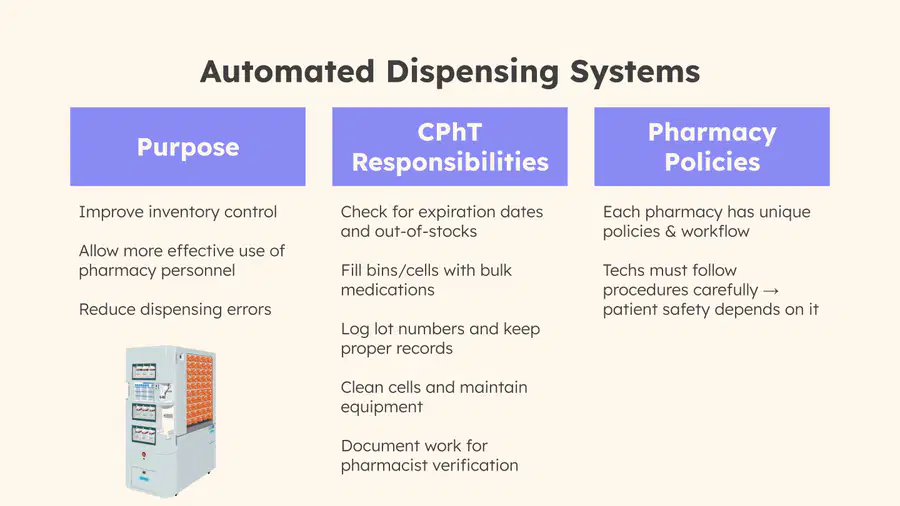 Automated Dispensing Systems

Purpose

Improve inventory control

Allow more effective use of pharmacy personnel

Reduce dispensing errors

CPhT Responsibilities

Check for expiration dates and out-of-stocks

Fill bins/cells with bulk medications

Log lot numbers and keep proper records

Clean cells and maintain equipment

Document work for pharmacist verification

Pharmacy Policies

Each pharmacy has unique policies & workflow

Techs must follow procedures carefully → patient safety depends on it